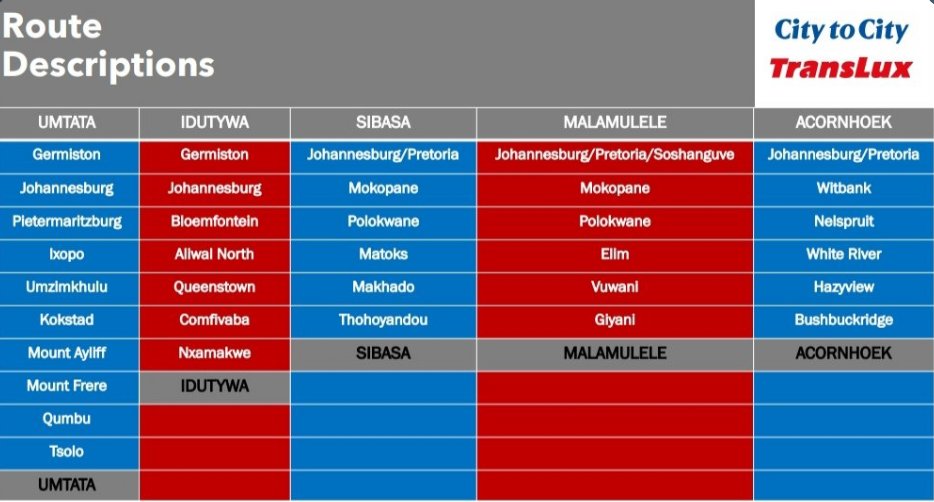 Route Descriptions

City to City
TransLux

| UMTATA | IDUTYWA | SIBASA | MALAMULELE | ACORNHOEK |
|---|---|---|---|---|
| Germiston | Germiston | Johannesburg/Pretoria | Johannesburg/Pretoria/Soshanguve | Johannesburg/Pretoria |
| Johannesburg | Johannesburg | Mokopane | Mokopane | Witbank |
| Pietermaritzburg | Bloemfontein | Polokwane | Polokwane | Nelspruit |
| Ixopo | Aliwal North | Matoks | Elim | White River |
| Umzimkhulu | Queenstown | Makhado | Vuwani | Hazyview |
| Kokstad | Comfivaba | Thohoyandou | Giyani | Bushbuckridge |
| Mount Ayliff | Nxamakwe | SIBASA | MALAMULELE | ACORNHOEK |
| Mount Frere | IDUTYWA | | | |
| Qumbu | | | | |
| Tsolo | | | | |
| UMTATA | | | | |